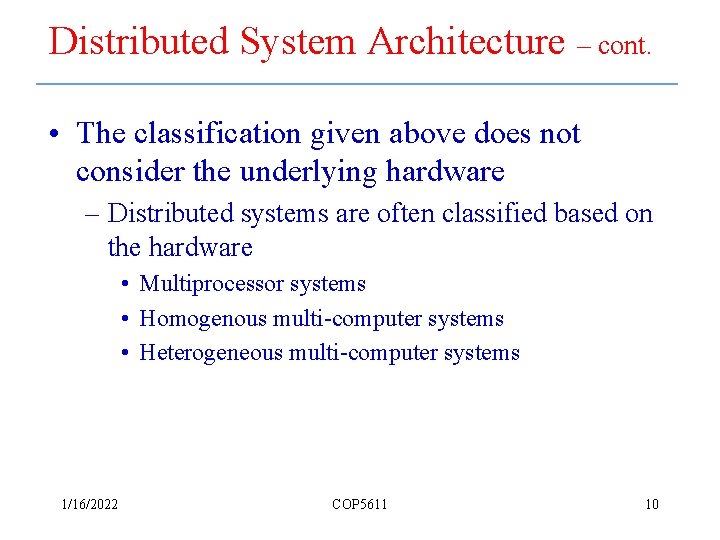 Distributed System Architecture – cont.

• The classification given above does not consider the underlying hardware

– Distributed systems are often classified based on the hardware

• Multiprocessor systems

• Homogenous multi-computer systems

• Heterogeneous multi-computer systems

1/16/2022

COP5611

10